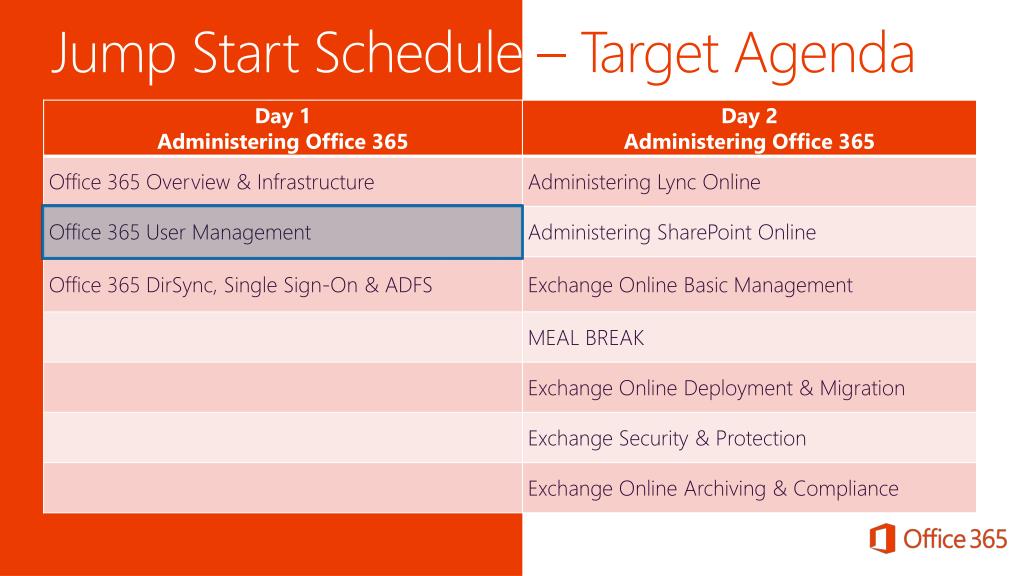 Jump Start Schedule – Target Agenda

| Day 1 Administering Office 365 | Day 2 Administering Office 365 |
|---|---|
| Office 365 Overview & Infrastructure | Administering Lync Online |
| Office 365 User Management | Administering SharePoint Online |
| Office 365 DirSync, Single Sign-On & ADFS | Exchange Online Basic Management |
| | MEAL BREAK |
| | Exchange Online Deployment & Migration |
| | Exchange Security & Protection |
| | Exchange Online Archiving & Compliance |

Office 365